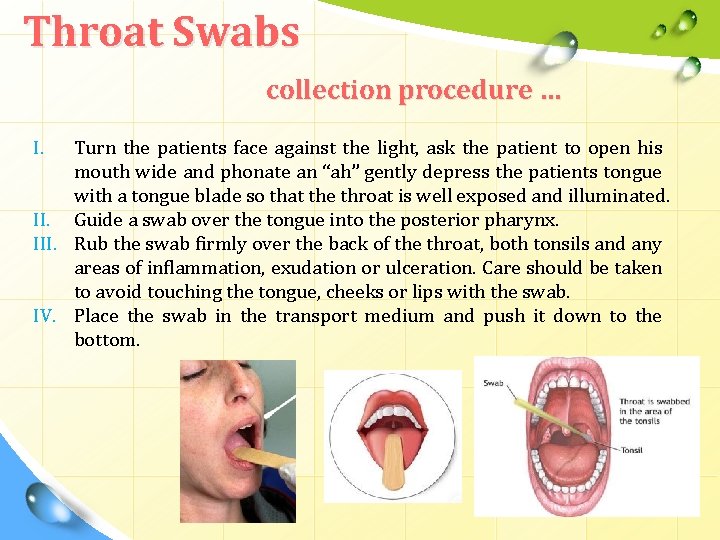 Throat Swabs

collection procedure …

I. Turn the patients face against the light, ask the patient to open his mouth wide and phonate an “ah” gently depress the patients tongue with a tongue blade so that the throat is well exposed and illuminated.
II. Guide a swab over the tongue into the posterior pharynx.
III. Rub the swab firmly over the back of the throat, both tonsils and any areas of inflammation, exudation or ulceration. Care should be taken to avoid touching the tongue, cheeks or lips with the swab.
IV. Place the swab in the transport medium and push it down to the bottom.

Swab

Throat is swabbed in the area of the tonsils

Tonsil